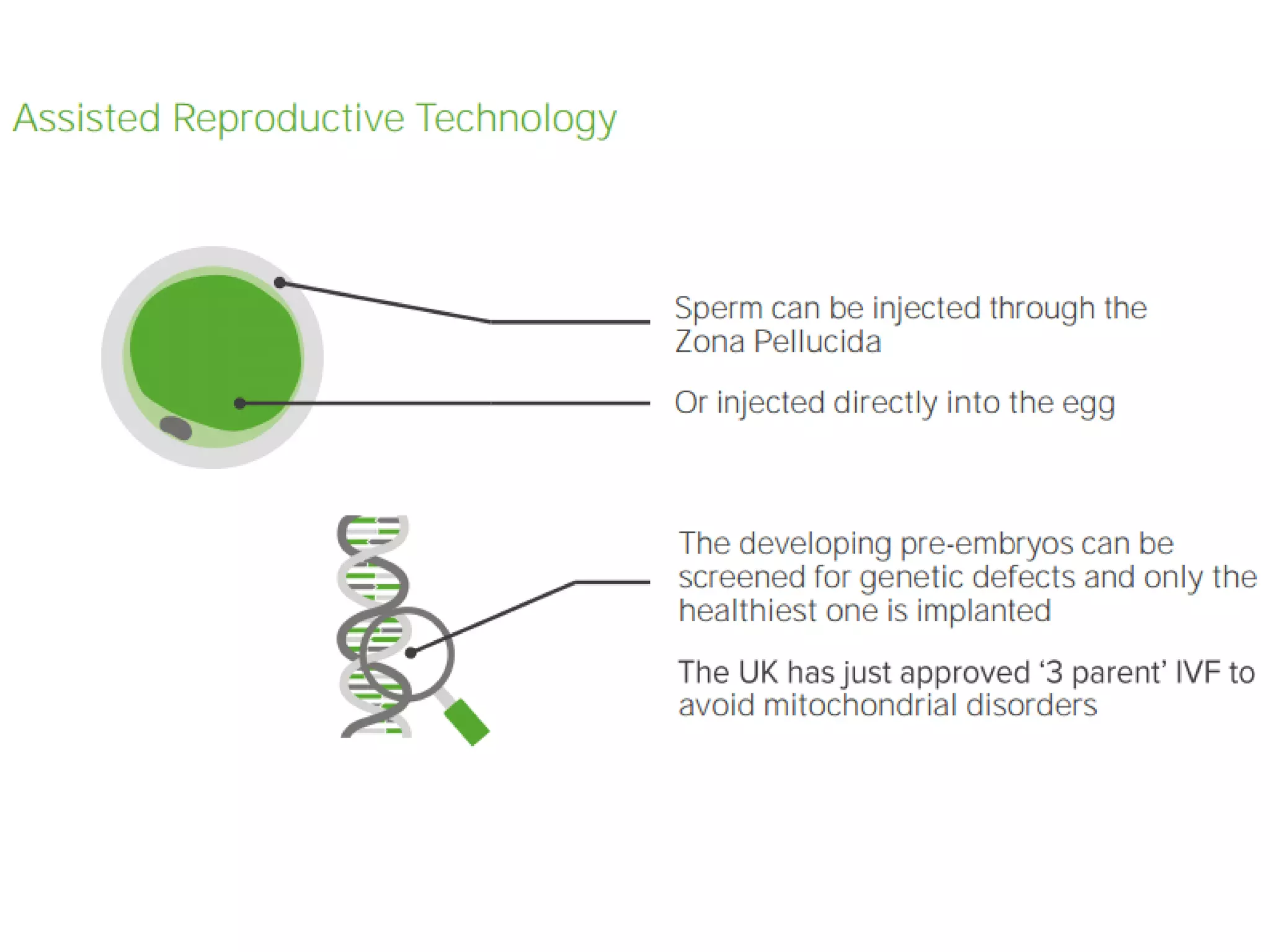 Assisted Reproductive Technology

Sperm can be injected through the Zona Pellucida

Or injected directly into the egg

The developing pre-embryos can be screened for genetic defects and only the healthiest one is implanted

The UK has just approved ‘3 parent’ IVF to avoid mitochondrial disorders